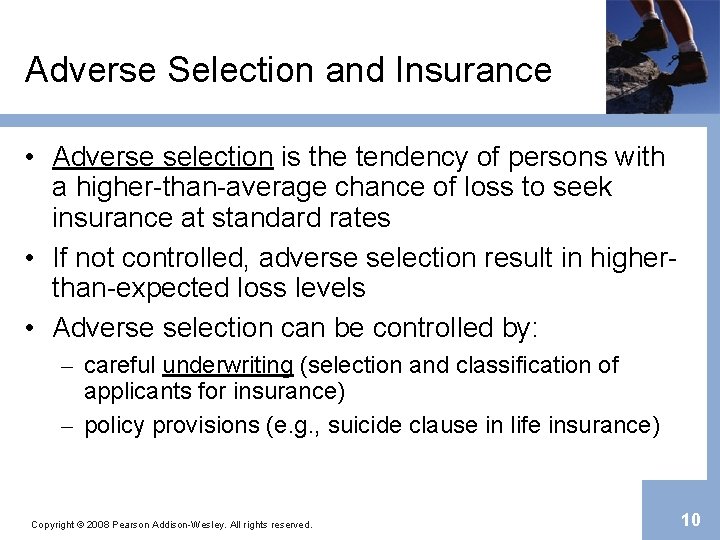 Adverse Selection and Insurance

• Adverse selection is the tendency of persons with a higher-than-average chance of loss to seek insurance at standard rates

• If not controlled, adverse selection result in higher-than-expected loss levels

• Adverse selection can be controlled by:

– careful underwriting (selection and classification of applicants for insurance)

– policy provisions (e.g., suicide clause in life insurance)

Copyright © 2008 Pearson Addison-Wesley. All rights reserved.

10